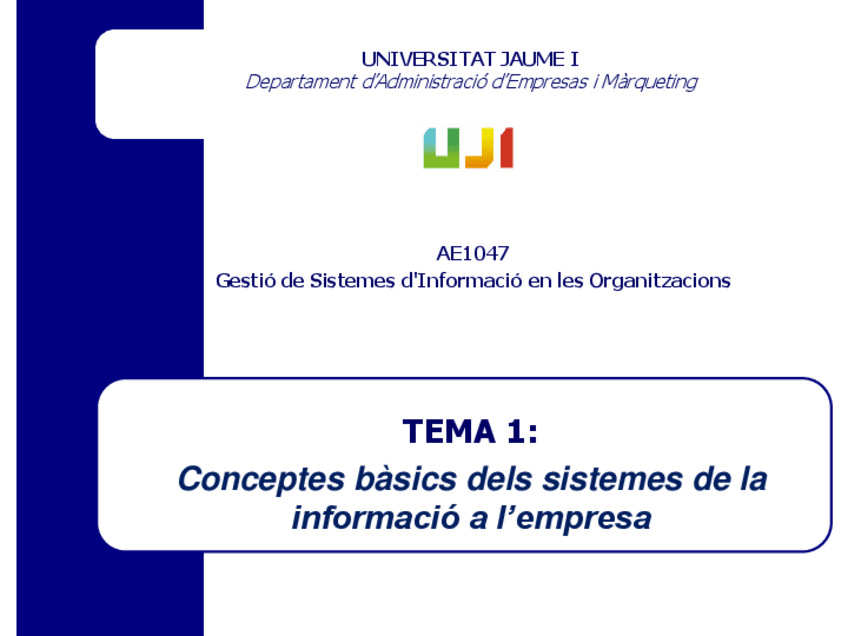 UNIVERSITAT JAUME I
Departament d'Administració d'Empresas i Màrqueting

UJI

AE1047
Gestió de Sistemes d'Informació en les Organitzacions

TEMA 1:

Conceptes bàsics dels sistemes de la informació a l'empresa